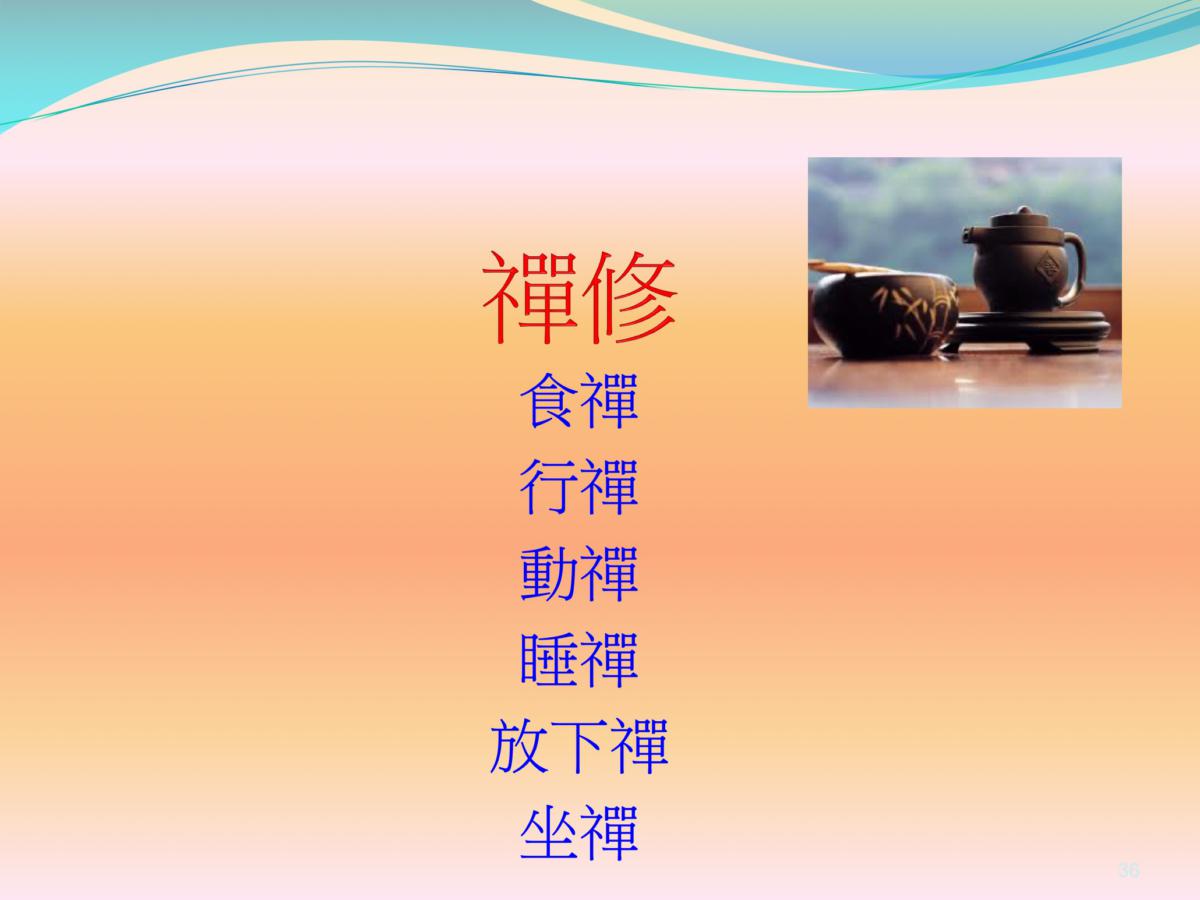 禪修

食禪
行禪
動禪
睡禪
放下禪
坐禪

36